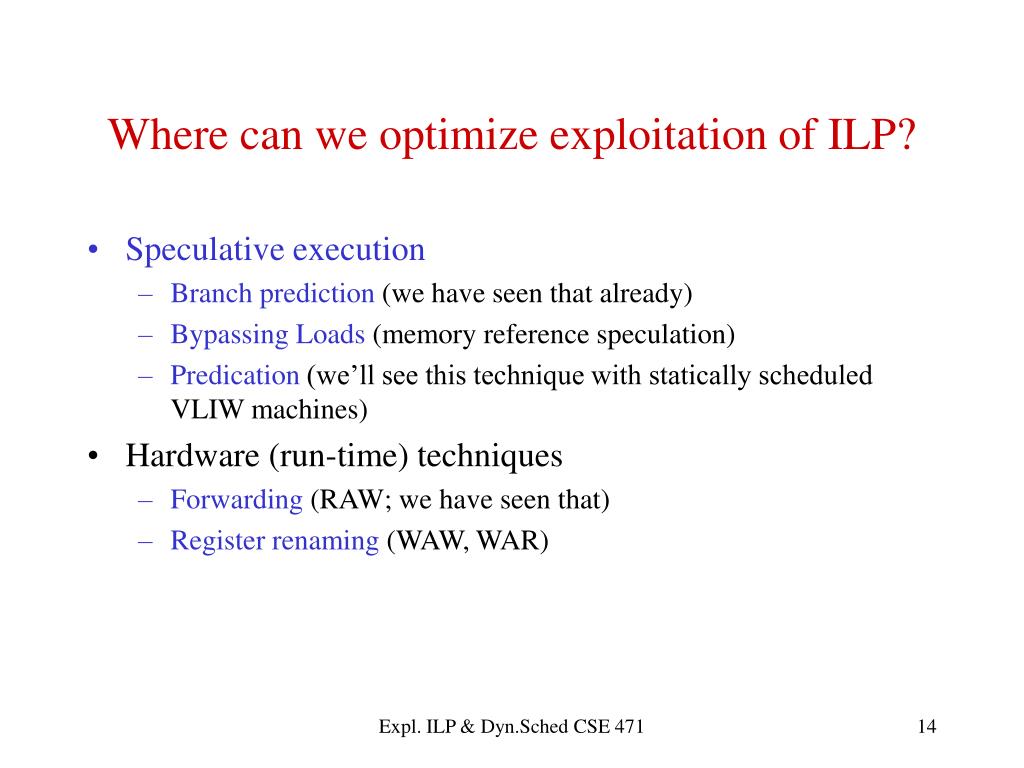 Where can we optimize exploitation of ILP?

• Speculative execution
  – Branch prediction (we have seen that already)
  – Bypassing Loads (memory reference speculation)
  – Predication (we'll see this technique with statically scheduled VLIW machines)
• Hardware (run-time) techniques
  – Forwarding (RAW; we have seen that)
  – Register renaming (WAW, WAR)

Expl. ILP & Dyn.Sched CSE 471

14